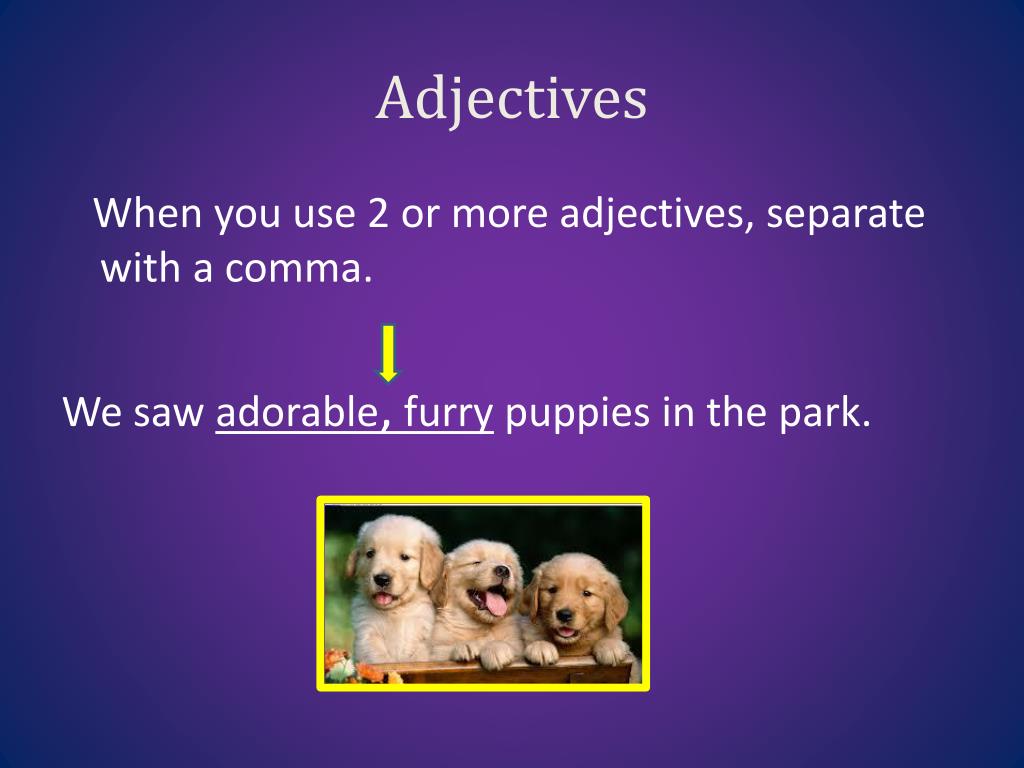 Adjectives

When you use 2 or more adjectives, separate with a comma.

We saw adorable, furry puppies in the park.